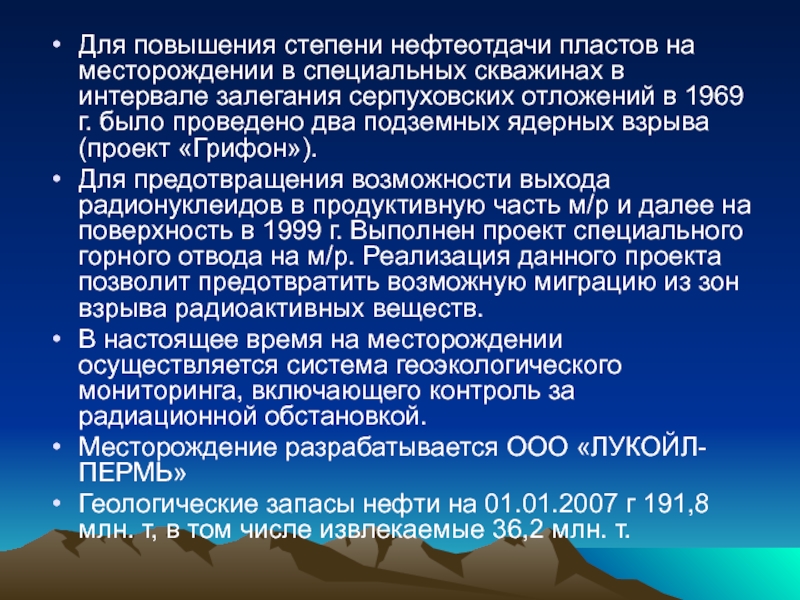 • Для повышения степени нефтеотдачи пластов на месторождении в специальных скважинах в интервале залегания серпуховских отложений в 1969 г. было проведено два подземных ядерных взрыва (проект «Грифон»).

• Для предотвращения возможности выхода радионуклеидов в продуктивную часть м/р и далее на поверхность в 1999 г. Выполнен проект специального горного отвода на м/р. Реализация данного проекта позволит предотвратить возможную миграцию из зон взрыва радиоактивных веществ.

• В настоящее время на месторождении осуществляется система геоэкологического мониторинга, включающего контроль за радиационной обстановкой.

• Месторождение разрабатывается ООО «ЛУКОЙЛ-ПЕРМЬ»

• Геологические запасы нефти на 01.01.2007 г 191,8 млн. т, в том числе извлекаемые 36,2 млн. т.